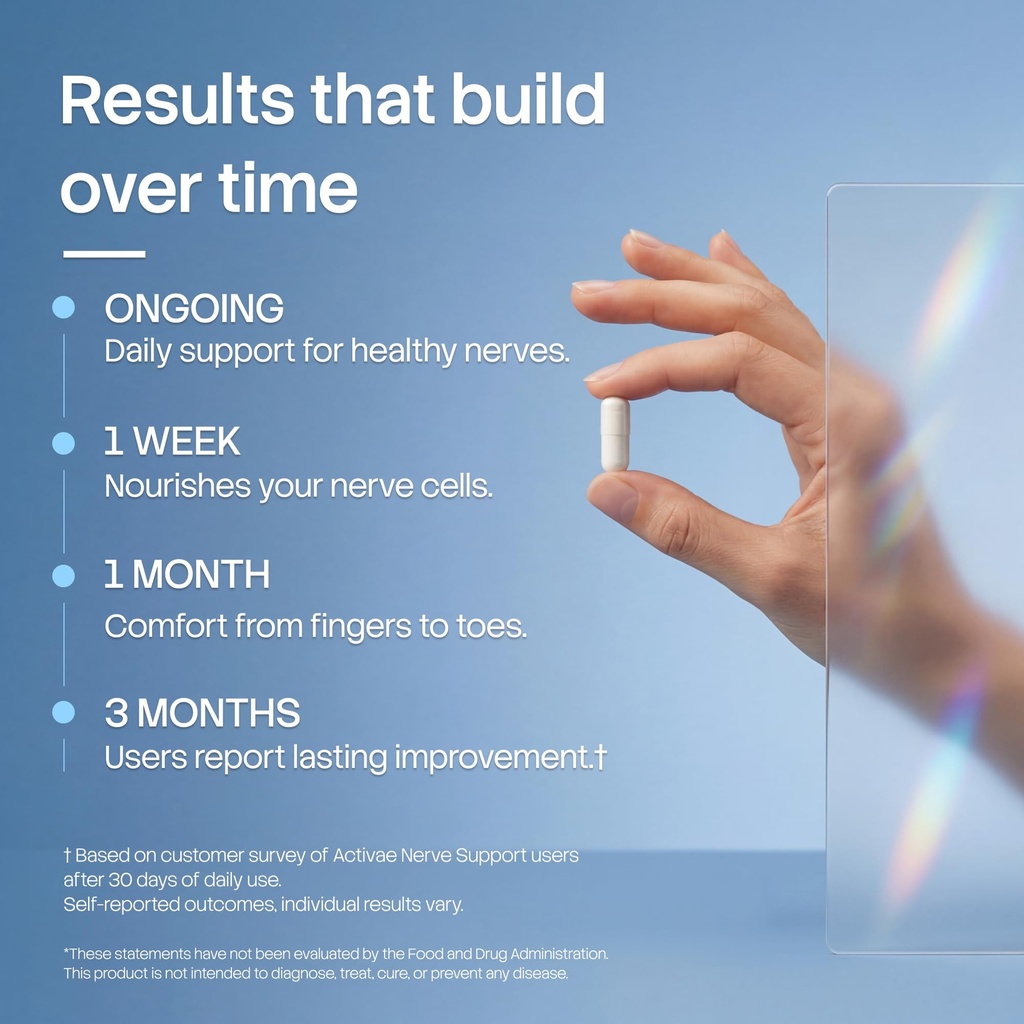 Results that build over time

ONGOING
Daily support for healthy nerves.

1 WEEK
Nourishes your nerve cells.

1 MONTH
Comfort from fingers to toes.

3 MONTHS
Users report lasting improvement.†

† Based on customer survey of Activae Nerve Support users after 30 days of daily use.
Self-reported outcomes, individual results vary.

*These statements have not been evaluated by the Food and Drug Administration. This product is not intended to diagnose, treat, cure, or prevent any disease.